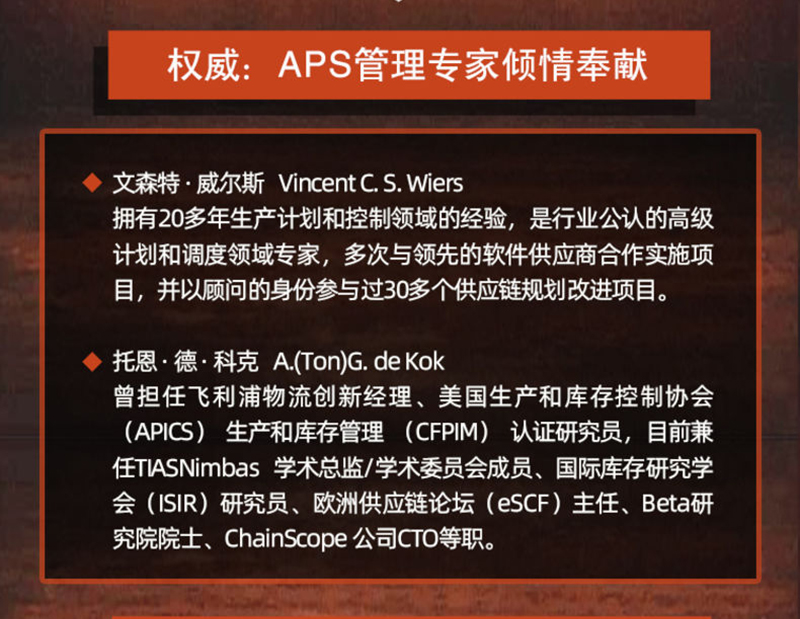 权威：APS管理专家倾情奉献

◆ 文森特 · 威尔斯 Vincent C. S. Wiers
拥有20多年生产计划和控制领域的经验，是行业公认的高级计划和调度领域专家，多次与领先的软件供应商合作实施项目，并以顾问的身份参与过30多个供应链规划改进项目。

◆ 托恩 · 德 · 科克 A.(Ton)G. de Kok
曾担任飞利浦物流创新经理、美国生产和库存控制协会（APICS）生产和库存管理（CFPIM）认证研究员，目前兼任TIASNimbas 学术总监/学术委员会成员、国际库存研究学会（ISIR）研究员、欧洲供应链论坛（eSCF）主任、Beta研究院院士、ChainScope 公司CTO等职。